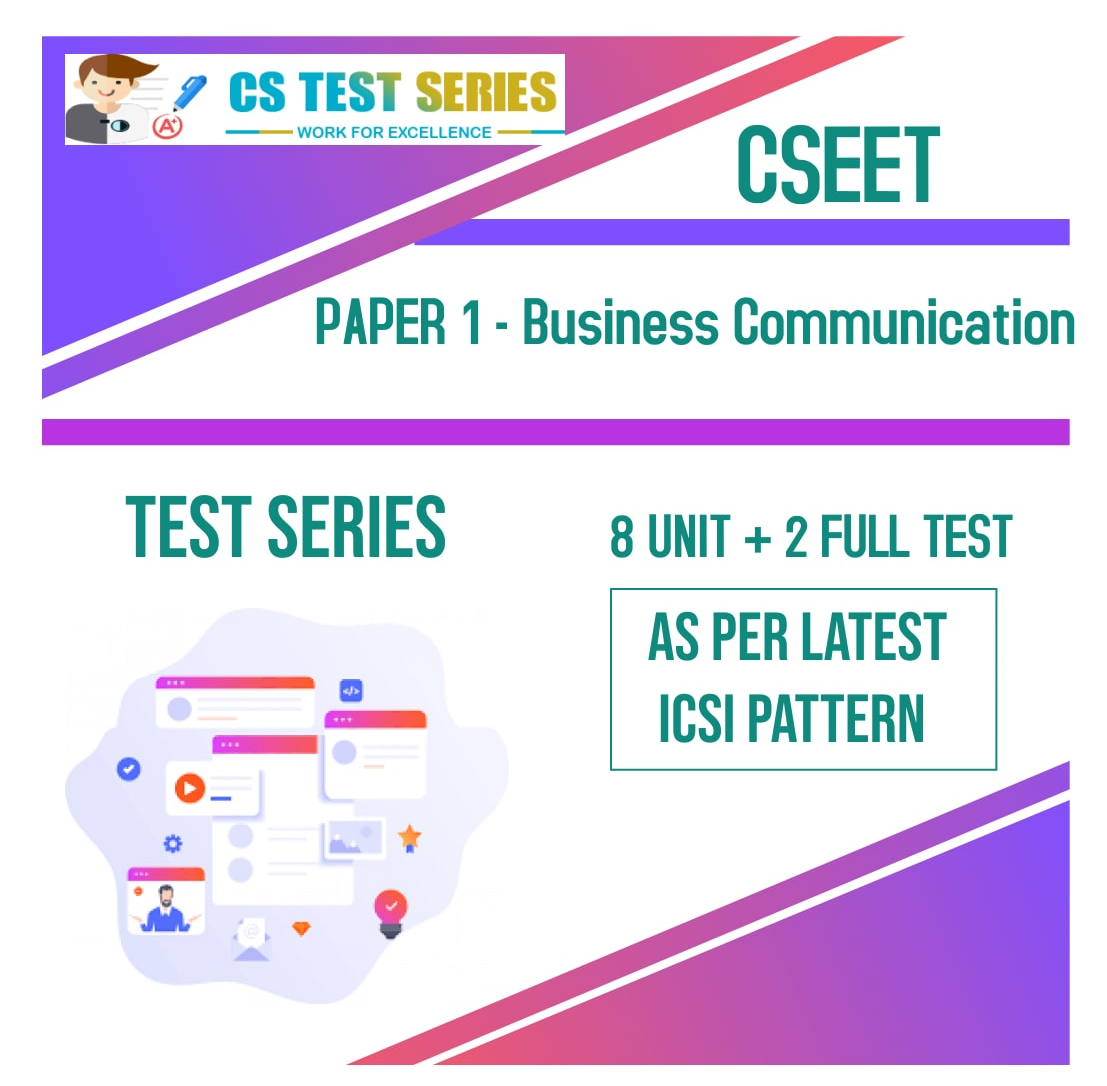 A+

CS TEST SERIES

WORK FOR EXCELLENCE

CSEET

PAPER 1 - Business Communication

TEST SERIES

8 UNIT + 2 FULL TEST

AS PER LATEST ICSI PATTERN

</>